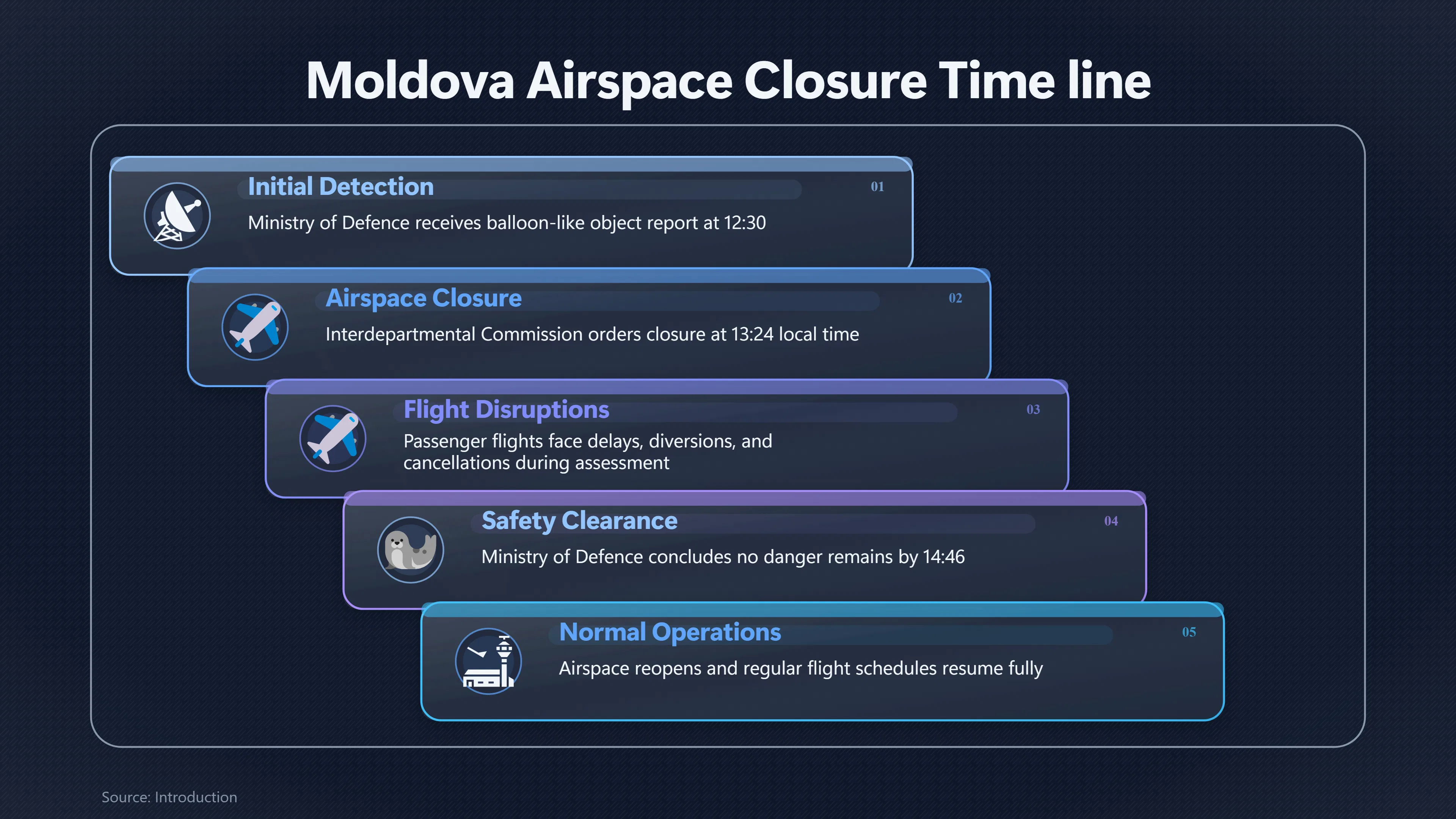 Moldova Airspace Closure Time line

Initial Detection

01

Ministry of Defence receives balloon-like object report at 12:30

Airspace Closure

02

Interdepartmental Commission orders closure at 13:24 local time

Flight Disruptions

03

Passenger flights face delays, diversions, and cancellations during assessment

Safety Clearance

04

Ministry of Defence concludes no danger remains by 14:46

Normal Operations

05

Airspace reopens and regular flight schedules resume fully

Source: Introduction